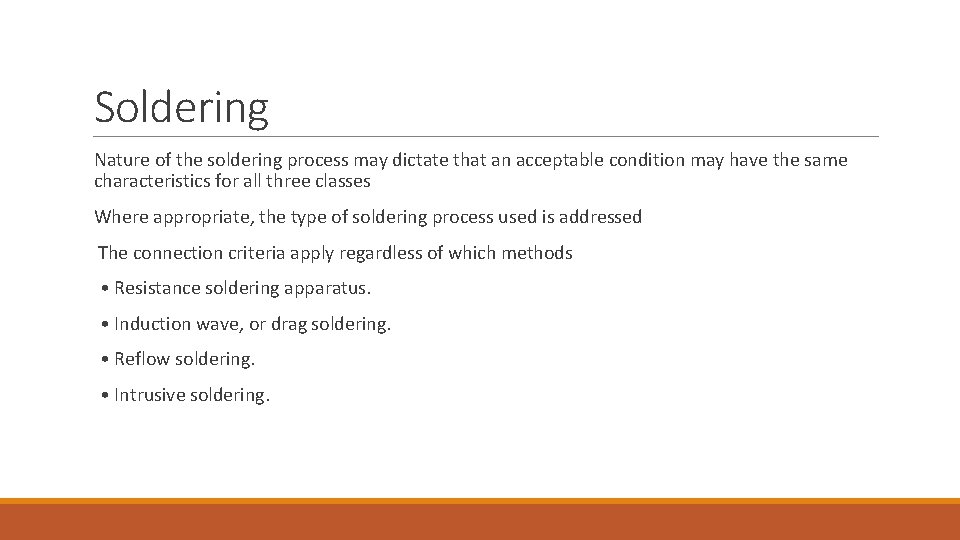 Soldering

Nature of the soldering process may dictate that an acceptable condition may have the same characteristics for all three classes

Where appropriate, the type of soldering process used is addressed

The connection criteria apply regardless of which methods

• Resistance soldering apparatus.

• Induction wave, or drag soldering.

• Reflow soldering.

• Intrusive soldering.